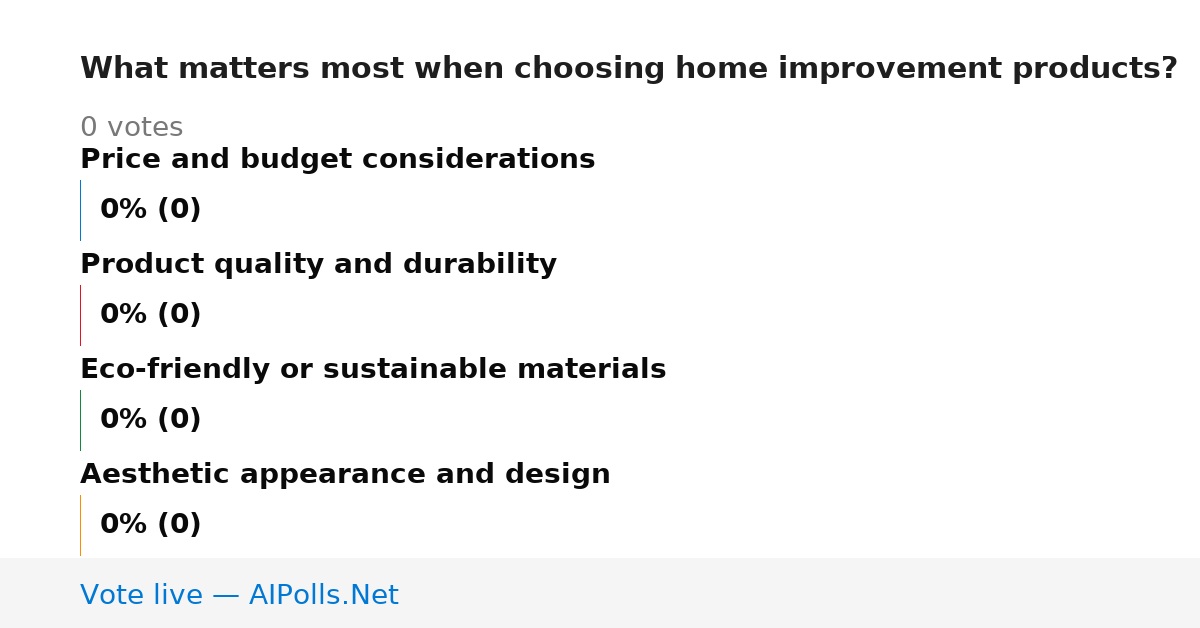 What matters most when choosing home improvement products?

0 votes

Price and budget considerations

0% (0)

Product quality and durability

0% (0)

Eco-friendly or sustainable materials

0% (0)

Aesthetic appearance and design

0% (0)

Vote live — AIPolls.Net